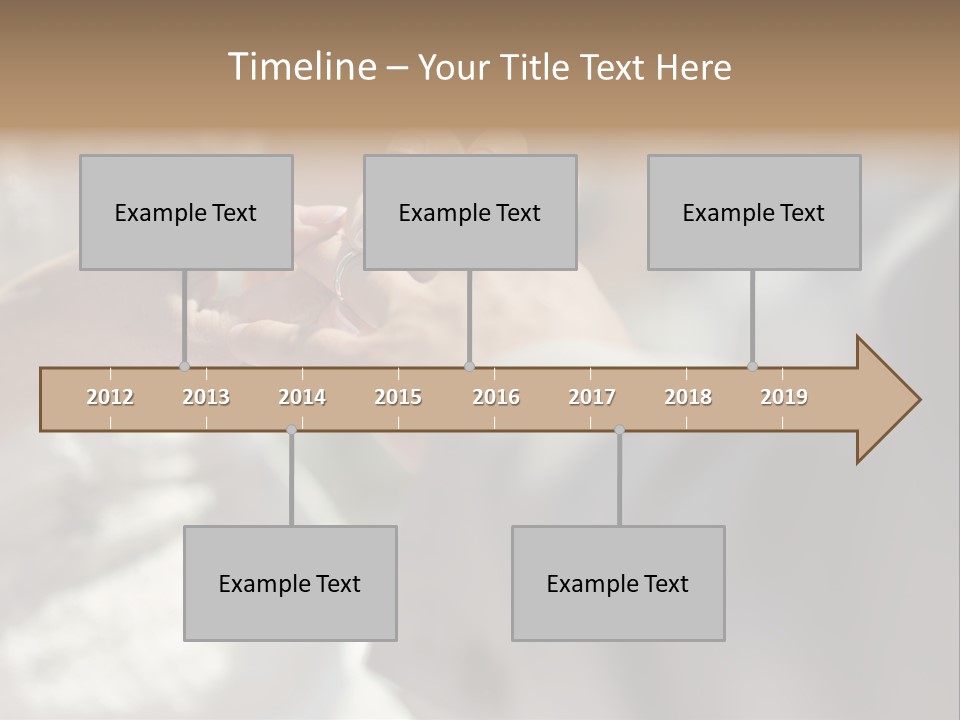 Timeline – Your Title Text Here

Example Text

Example Text

Example Text

2012 2013 2014 2015 2016 2017 2018 2019

Example Text

Example Text